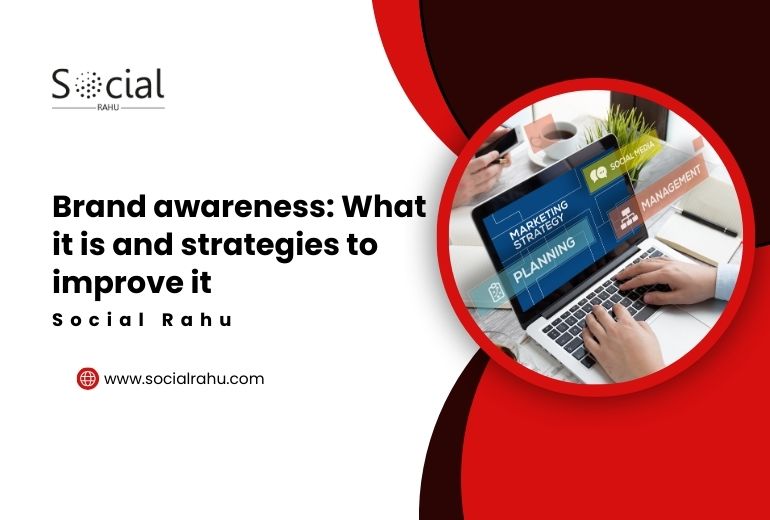 Social
RAHU

Brand awareness: What it is and strategies to improve it

Social Rahu

www.socialrahu.com

MARKETING STRATEGY

PLANNING

SOCIAL MEDIA

MANAGEMENT